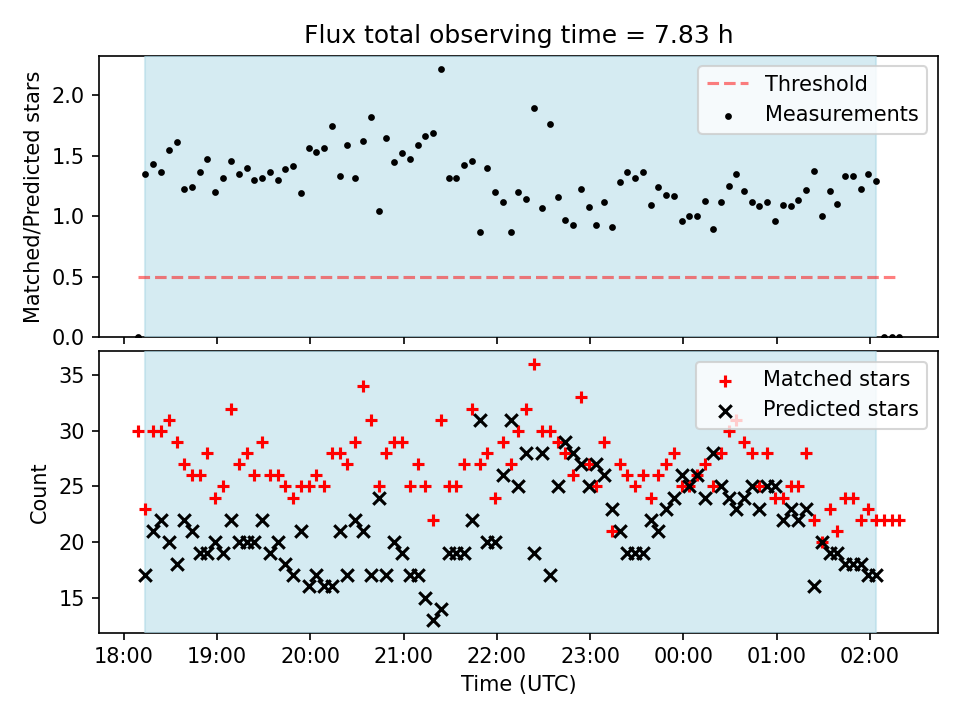 Flux total observing time = 7.83 h

Matched/Predicted stars

2.0
1.5
1.0
0.5
0.0

Threshold
Measurements

Count

35
30
25
20
15

Matched stars
Predicted stars

18:00
19:00
20:00
21:00
22:00
23:00
00:00
01:00
02:00

Time (UTC)